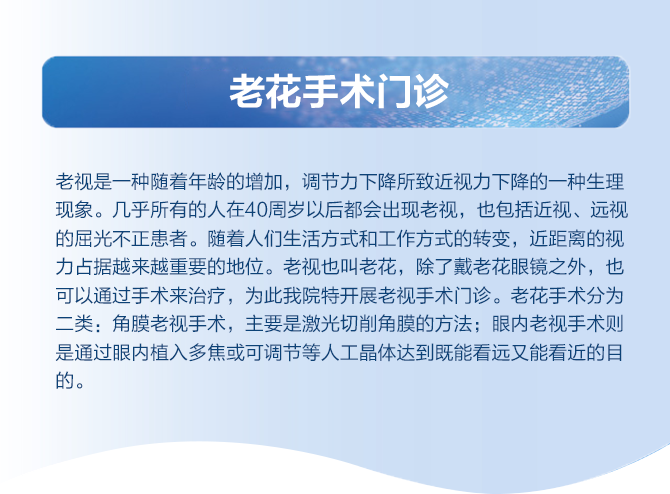 老花手术门诊

老视是一种随着年龄的增加，调节力下降所致近视力下降的一种生理现象。几乎所有的人在40周岁以后都会出现老视，也包括近视、远视的屈光不正患者。随着人们生活方式和工作方式的转变，近距离的视力占据越来越重要的地位。老视也叫老花，除了戴老花眼镜之外，也可以通过手术来治疗，为此我院特开展老视手术门诊。老花手术分为二类：角膜老视手术，主要是激光切削角膜的方法；眼内老视手术则是通过眼内植入多焦或可调节等人工晶体达到既能看远又能看近的目的。